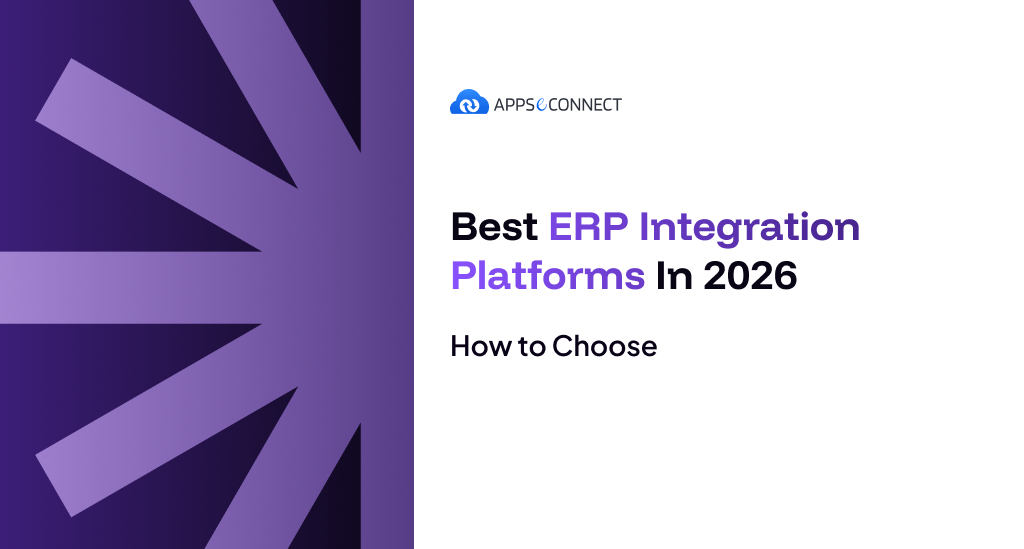 APPSeCONNECT

Best ERP Integration Platforms In 2026

How to Choose